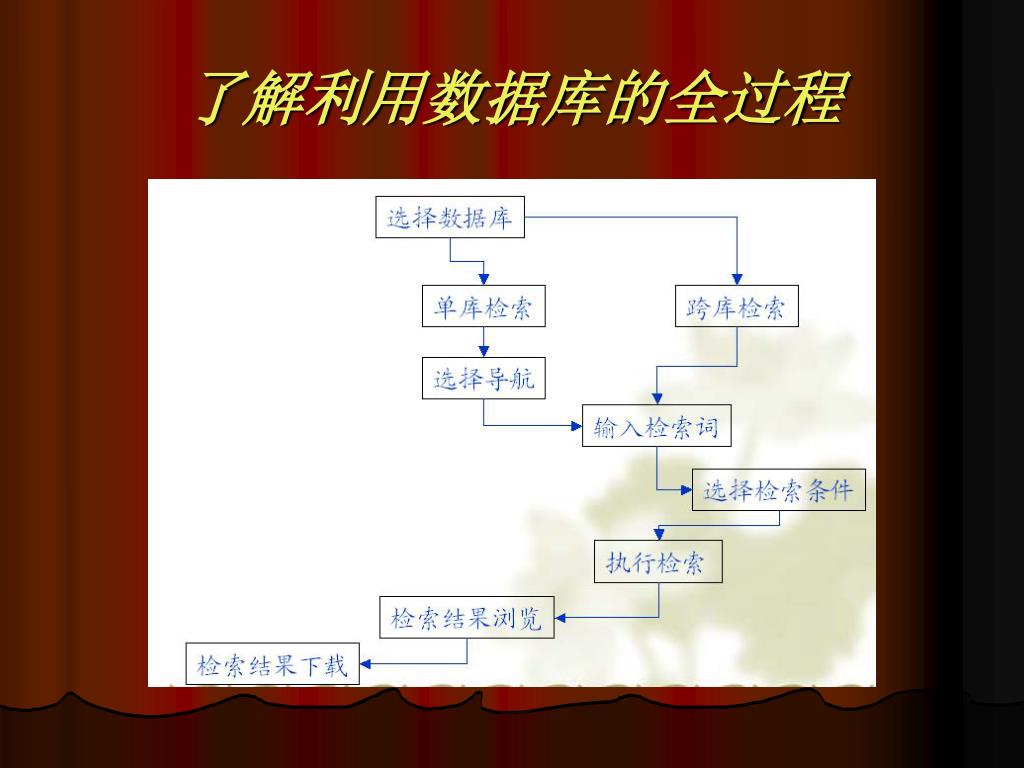 了解利用数据库的全过程

选择数据库

单库检索

跨库检索

选择导航

输入检索词

选择检索条件

执行检索

检索结果浏览

检索结果下载